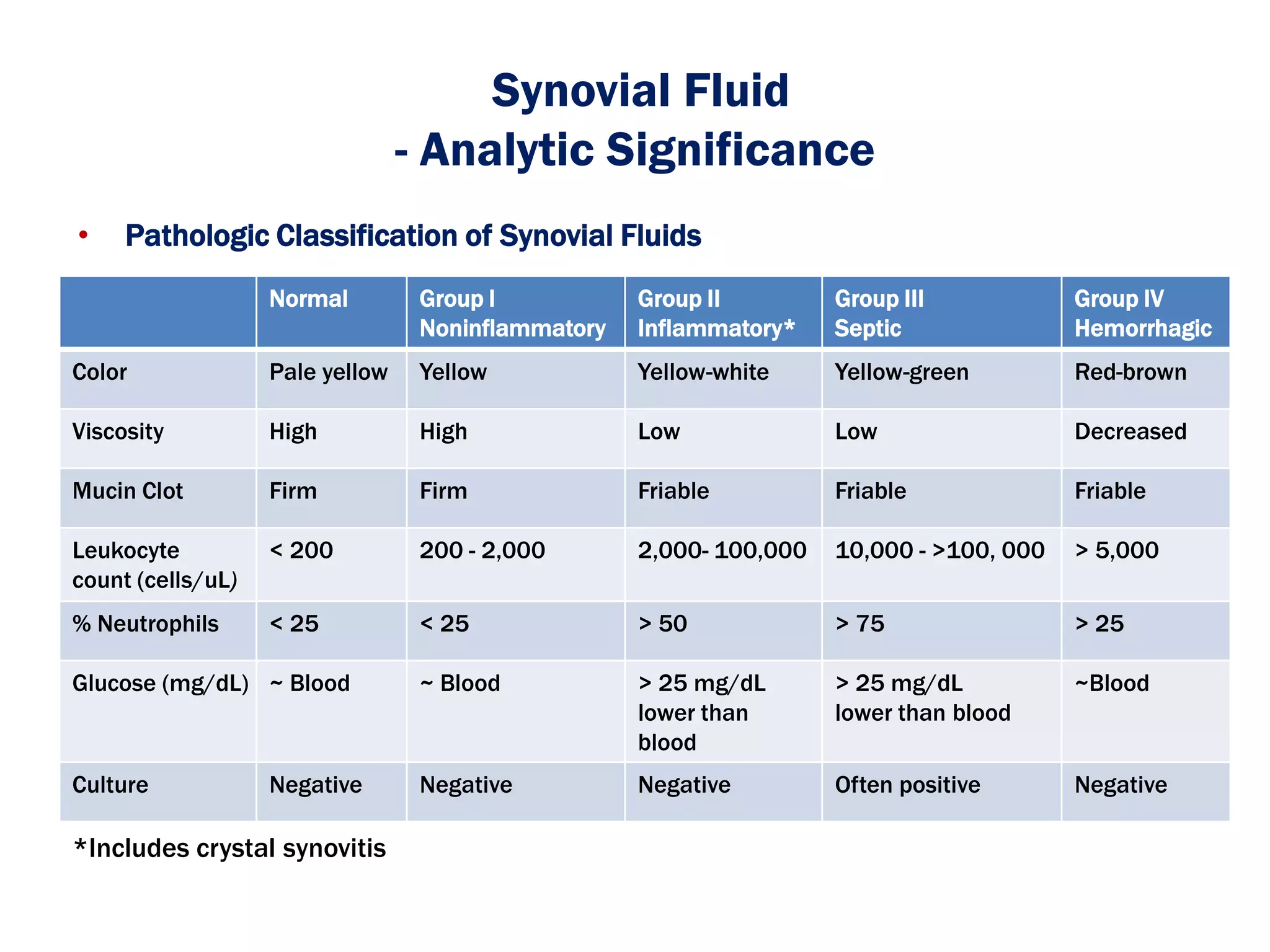 Synovial Fluid
- Analytic Significance

• Pathologic Classification of Synovial Fluids

| | Normal | Group I Noninflammatory | Group II Inflammatory* | Group III Septic | Group IV Hemorrhagic |
|---|---|---|---|---|---|
| Color | Pale yellow | Yellow | Yellow-white | Yellow-green | Red-brown |
| Viscosity | High | High | Low | Low | Decreased |
| Mucin Clot | Firm | Firm | Friable | Friable | Friable |
| Leukocyte count (cells/uL) | < 200 | 200 - 2,000 | 2,000- 100,000 | 10,000 - >100, 000 | > 5,000 |
| % Neutrophils | < 25 | < 25 | > 50 | > 75 | > 25 |
| Glucose (mg/dL) | ~ Blood | ~ Blood | > 25 mg/dL lower than blood | > 25 mg/dL lower than blood | ~Blood |
| Culture | Negative | Negative | Negative | Often positive | Negative |

*Includes crystal synovitis